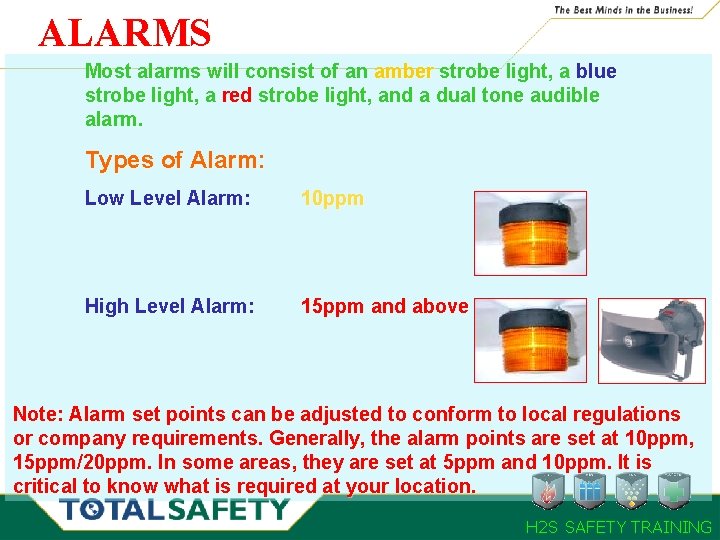 The Best Minds in the Business!

ALARMS

Most alarms will consist of an amber strobe light, a blue strobe light, a red strobe light, and a dual tone audible alarm.

Types of Alarm:

Low Level Alarm: 10ppm

High Level Alarm: 15ppm and above

Note: Alarm set points can be adjusted to conform to local regulations or company requirements. Generally, the alarm points are set at 10ppm, 15ppm/20ppm. In some areas, they are set at 5ppm and 10ppm. It is critical to know what is required at your location.

TOTALSAFETY

H2S SAFETY TRAINING